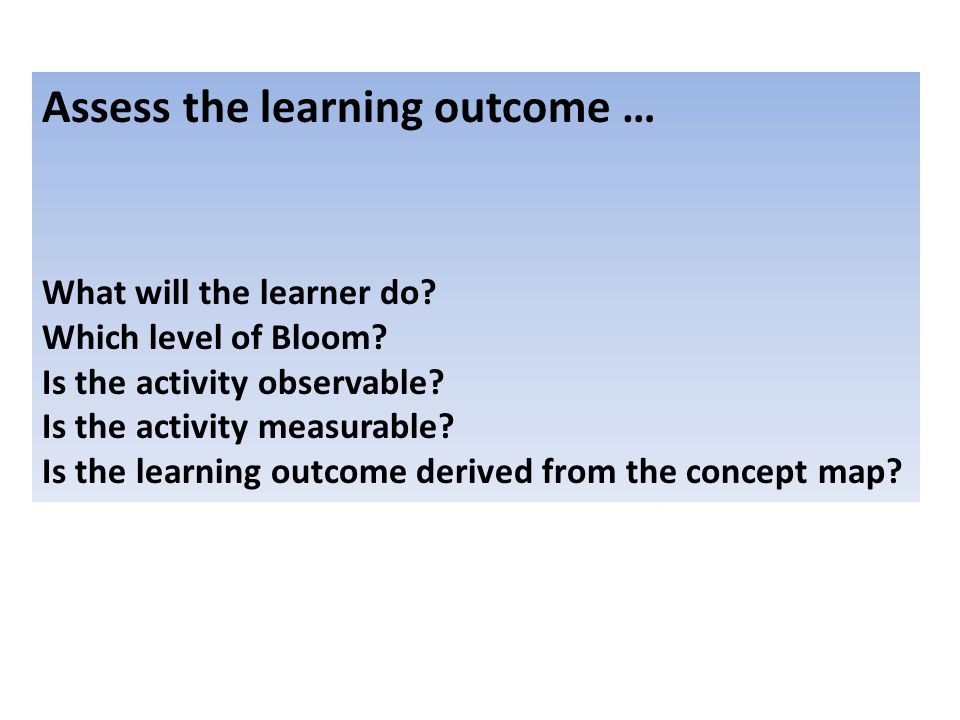 Assess the learning outcome …

What will the learner do?
Which level of Bloom?
Is the activity observable?
Is the activity measurable?
Is the learning outcome derived from the concept map?